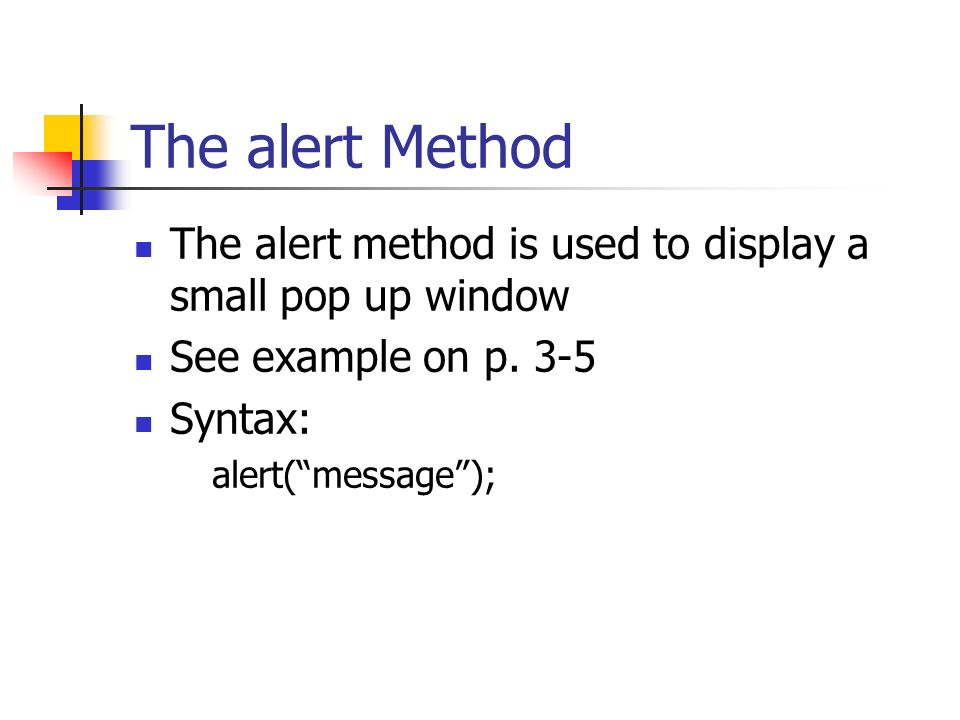 The alert Method

- The alert method is used to display a small pop up window
- See example on p. 3-5
- Syntax:

alert(“message”);